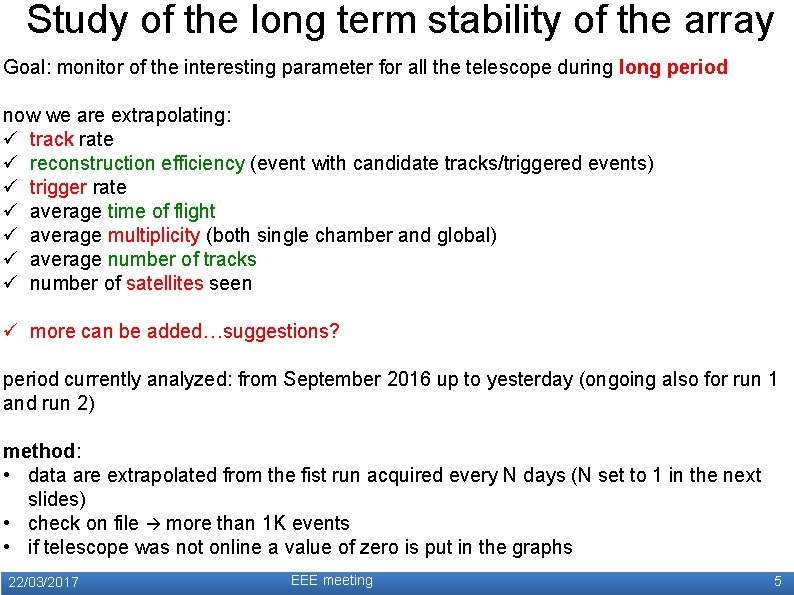 Study of the long term stability of the array

Goal: monitor of the interesting parameter for all the telescope during long period

now we are extrapolating:
✓ track rate
✓ reconstruction efficiency (event with candidate tracks/triggered events)
✓ trigger rate
✓ average time of flight
✓ average multiplicity (both single chamber and global)
✓ average number of tracks
✓ number of satellites seen

✓ more can be added…suggestions?

period currently analyzed: from September 2016 up to yesterday (ongoing also for run 1 and run 2)

method:
• data are extrapolated from the fist run acquired every N days (N set to 1 in the next slides)
• check on file → more than 1K events
• if telescope was not online a value of zero is put in the graphs

22/03/2017 EEE meeting 5